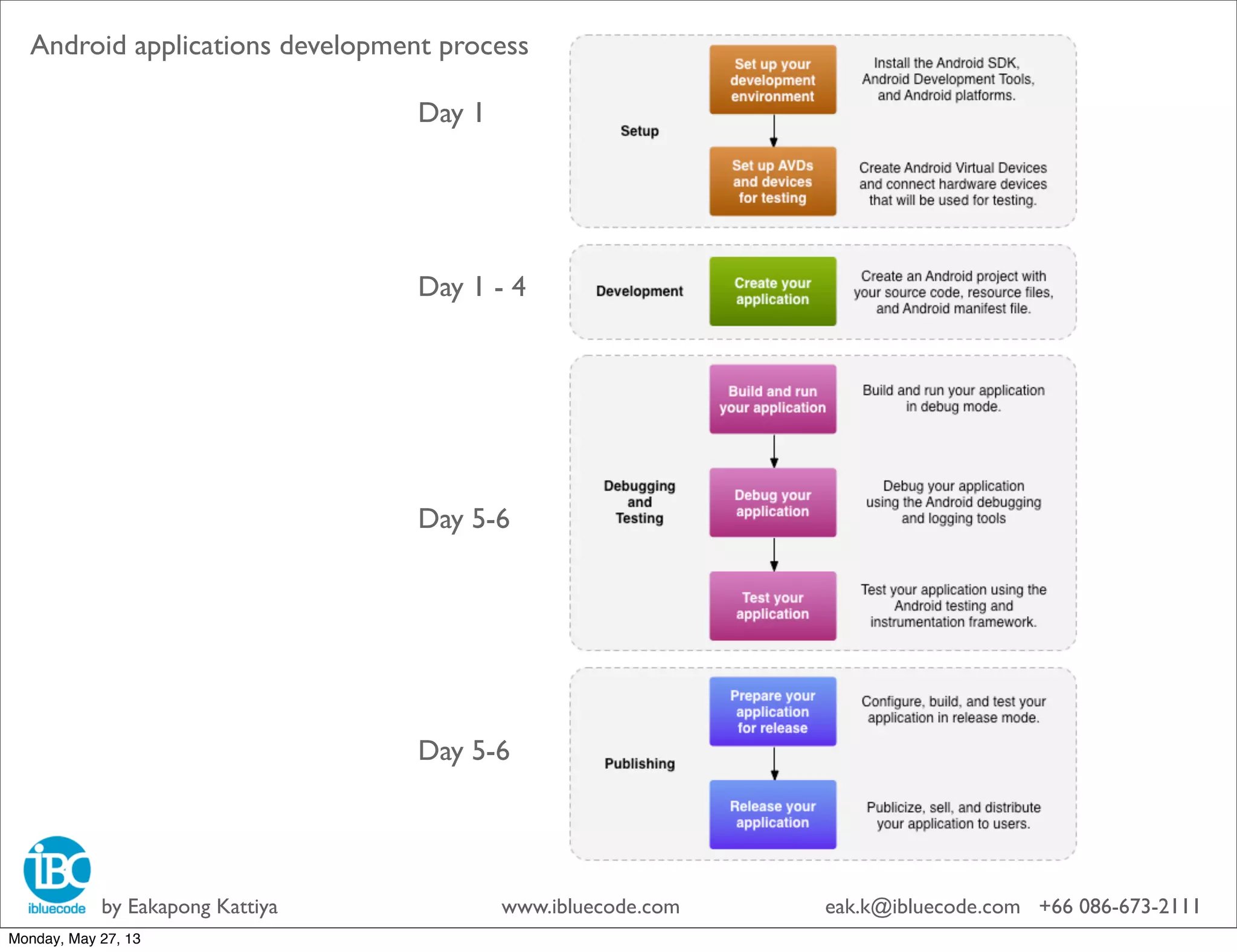 Android applications development process

Day 1

Setup

Set up your development environment

Install the Android SDK, Android Development Tools, and Android platforms.

Set up AVDs and devices for testing

Create Android Virtual Devices and connect hardware devices that will be used for testing.

Day 1 - 4

Development

Create your application

Create an Android project with your source code, resource files, and Android manifest file.

Day 5-6

Debugging and Testing

Build and run your application

Build and run your application in debug mode.

Debug your application

Debug your application using the Android debugging and logging tools

Test your application

Test your application using the Android testing and instrumentation framework.

Day 5-6

Publishing

Prepare your application for release

Configure, build, and test your application in release mode.

Release your application

Publicize, sell, and distribute your application to users.

iBC
ibluecode

by Eakapong Kattiya

www.ibluecode.com

eak.k@ibluecode.com +66 086-673-2111

Monday, May 27, 13